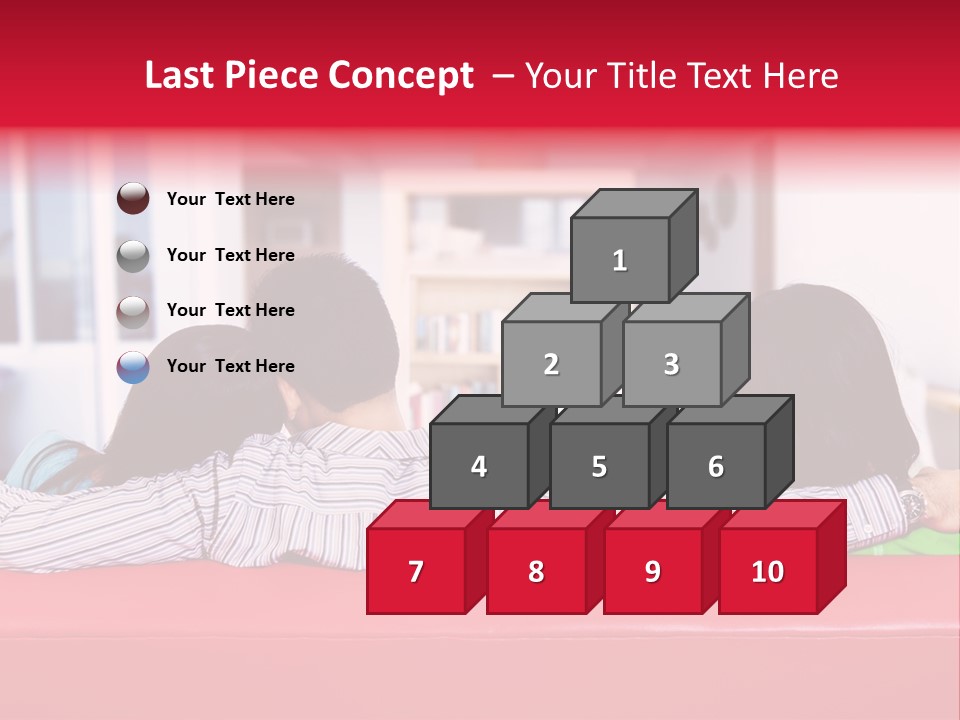 Last Piece Concept – Your Title Text Here

Your Text Here

Your Text Here

Your Text Here

Your Text Here

1

2

3

4

5

6

7

8

9

10